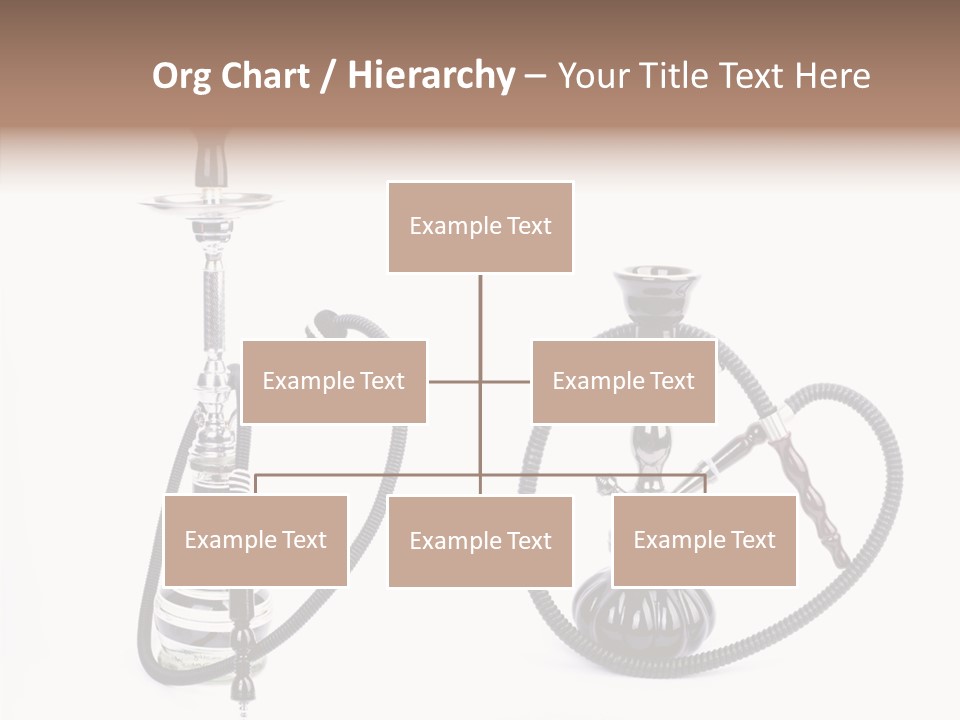 Org Chart / Hierarchy – Your Title Text Here

Example Text

Example Text

Example Text

Example Text

Example Text

Example Text